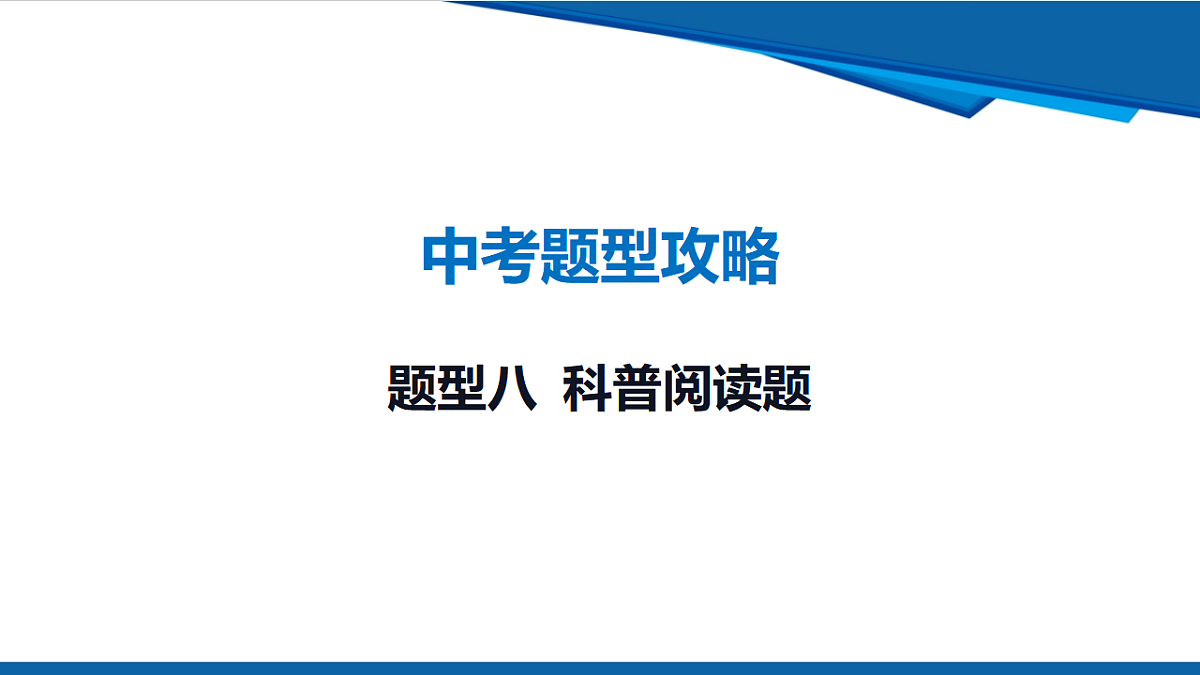 中考题型攻略

题型八  科普阅读题